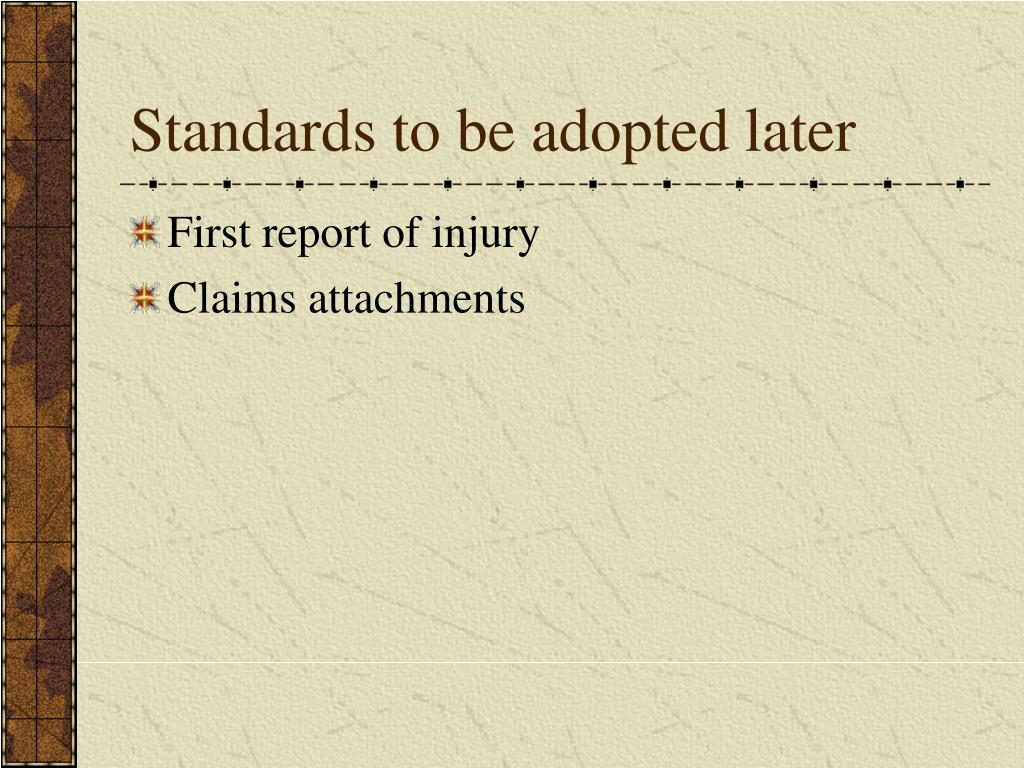 Standards to be adopted later

First report of injury

Claims attachments